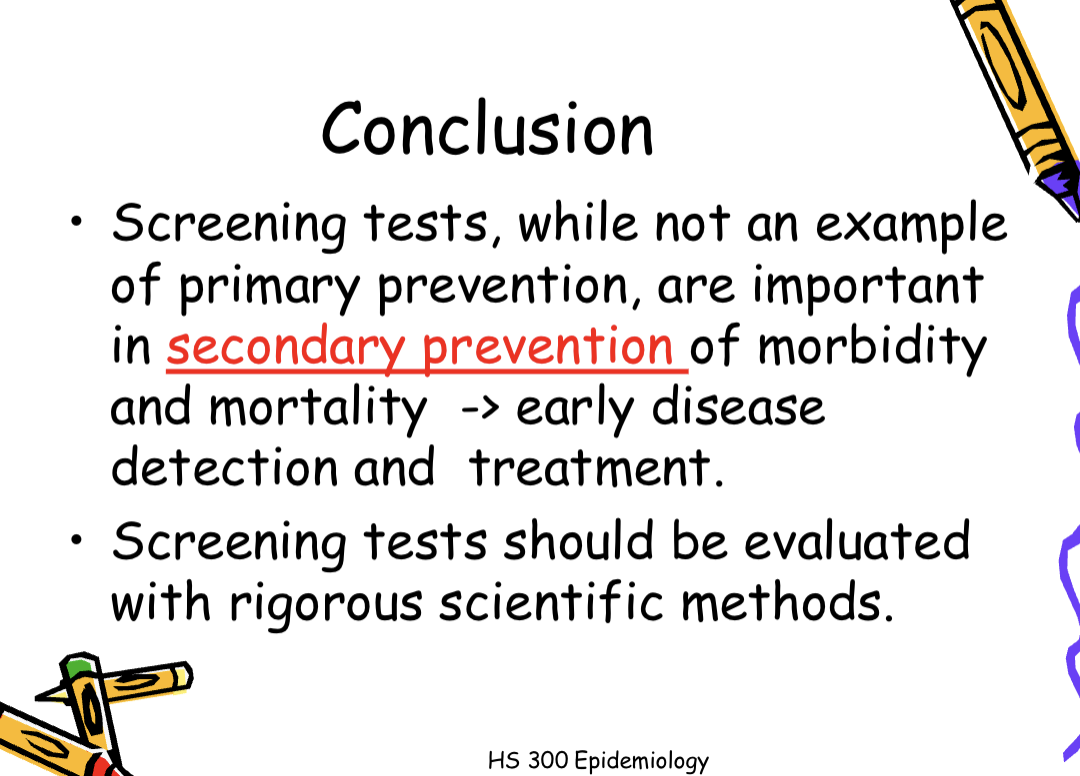 Conclusion

• Screening tests, while not an example of primary prevention, are important in secondary prevention of morbidity and mortality -> early disease detection and treatment.

• Screening tests should be evaluated with rigorous scientific methods.

HS 300 Epidemiology